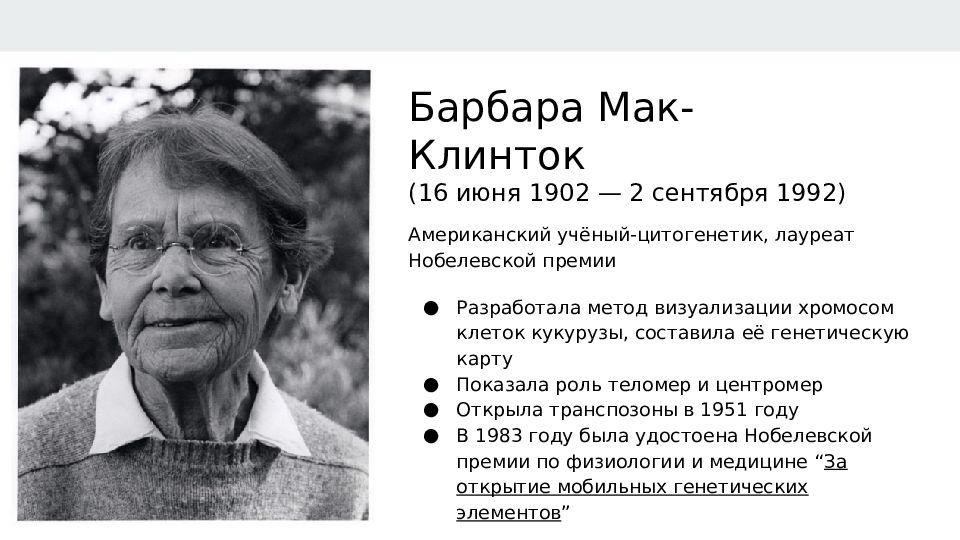 Барбара Мак-Клинток
(16 июня 1902 — 2 сентября 1992)

Американский учёный-цитогенетик, лауреат Нобелевской премии

● Разработала метод визуализации хромосом клеток кукурузы, составила её генетическую карту
● Показала роль теломер и центромер
● Открыла транспозоны в 1951 году
● В 1983 году была удостоена Нобелевской премии по физиологии и медицине “За открытие мобильных генетических элементов”